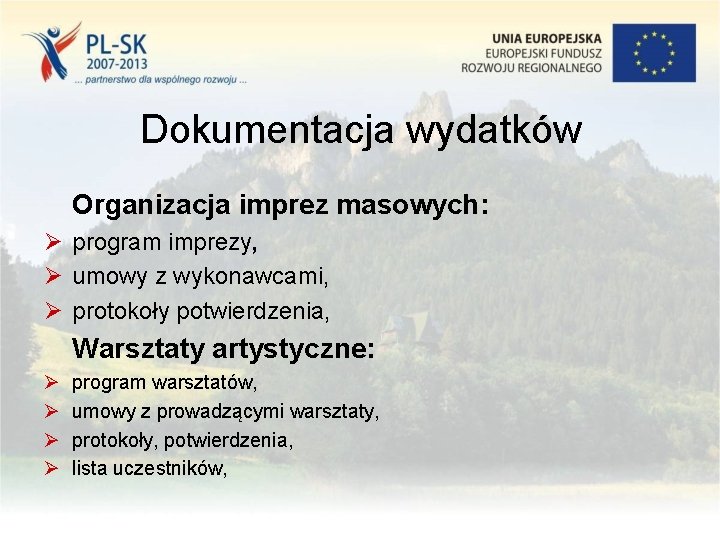 PL-SK
2007-2013
... partnerstwo dla wspólnego rozwoju ...

UNIA EUROPEJSKA
EUROPEJSKI FUNDUSZ
ROZWOJU REGIONALNEGO

Dokumentacja wydatków

Organizacja imprez masowych:
➢ program imprezy,
➢ umowy z wykonawcami,
➢ protokoły potwierdzenia,

Warsztaty artystyczne:
➢ program warsztatów,
➢ umowy z prowadzącymi warsztaty,
➢ protokoły, potwierdzenia,
➢ lista uczestników,